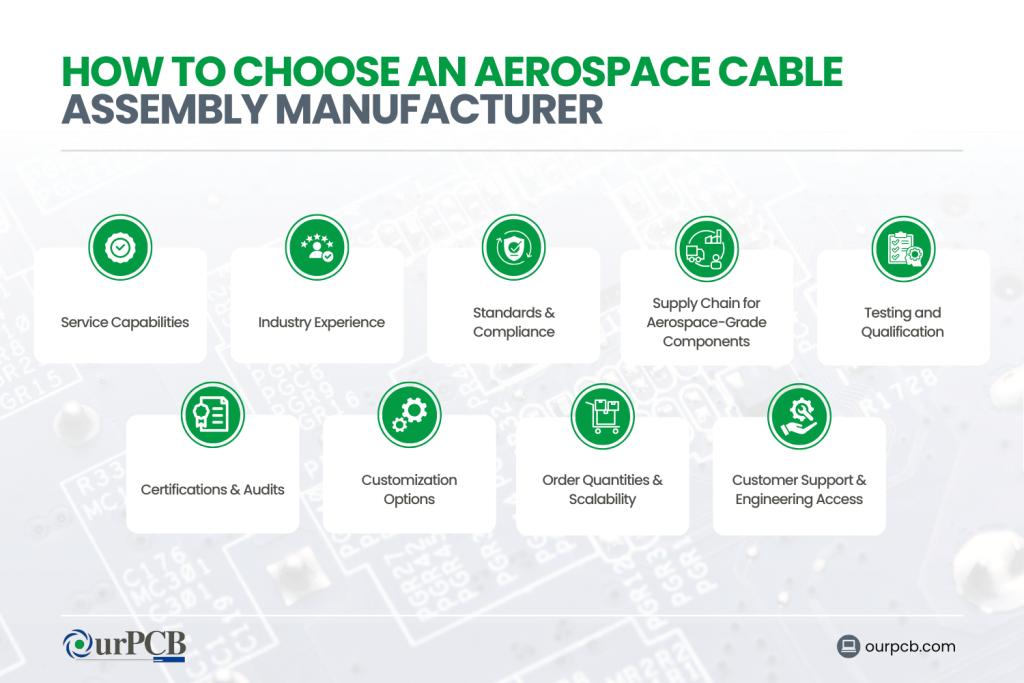 HOW TO CHOOSE AN AEROSPACE CABLE ASSEMBLY MANUFACTURER

Service Capabilities

Industry Experience

Standards & Compliance

Supply Chain for Aerospace-Grade Components

Testing and Qualification

Certifications & Audits

Customization Options

Order Quantities & Scalability

Customer Support & Engineering Access

OurPCB

ourpcb.com